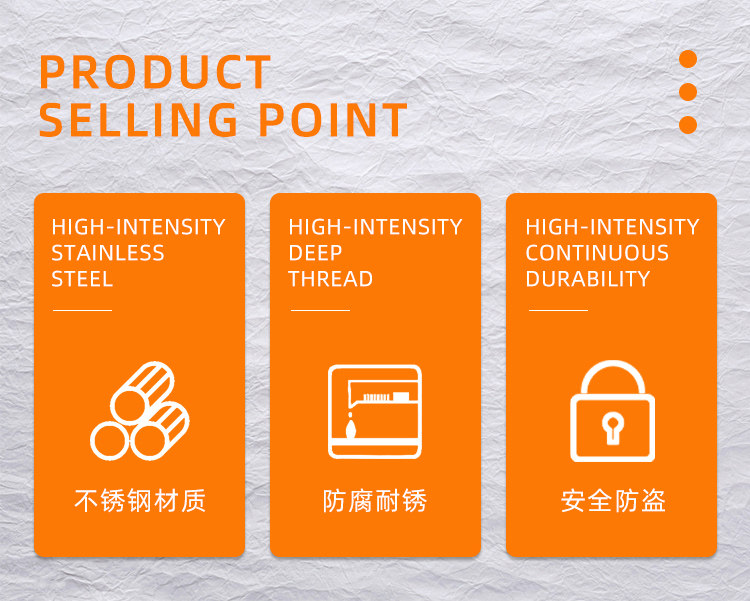 PRODUCT SELLING POINT

HIGH-INTENSITY STAINLESS STEEL

不锈钢材质

HIGH-INTENSITY DEEP THREAD

防腐耐锈

HIGH-INTENSITY CONTINUOUS DURABILITY

安全防盗